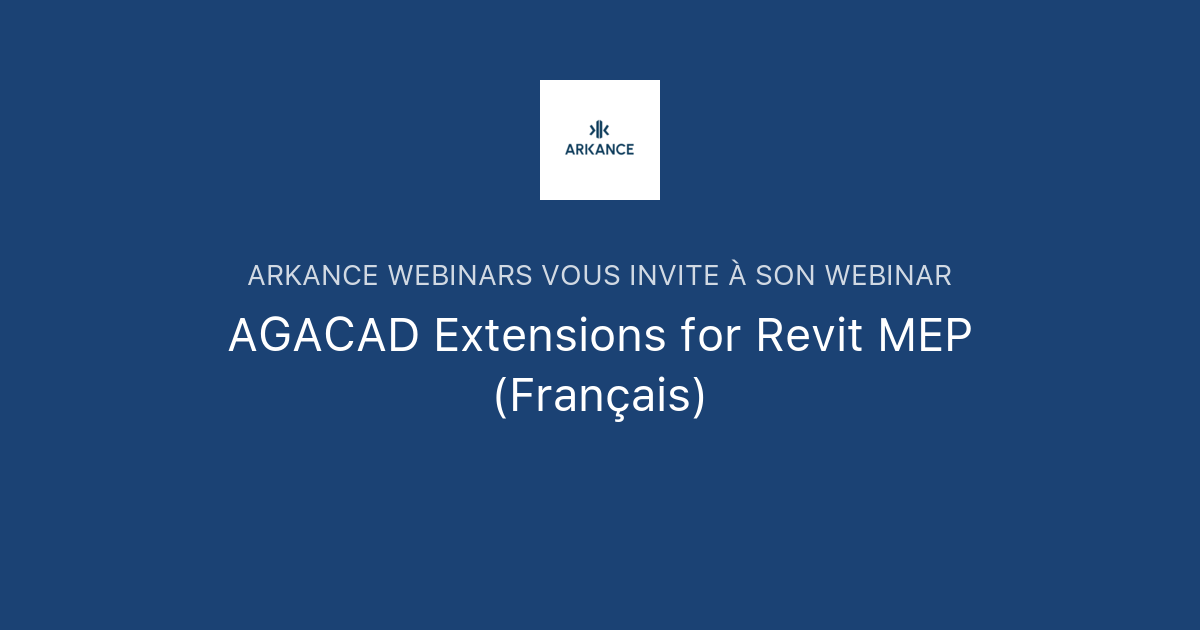 ARKANCE

ARKANCE WEBINARS VOUS INVITE À SON WEBINAR

AGACAD Extensions for Revit MEP (Français)